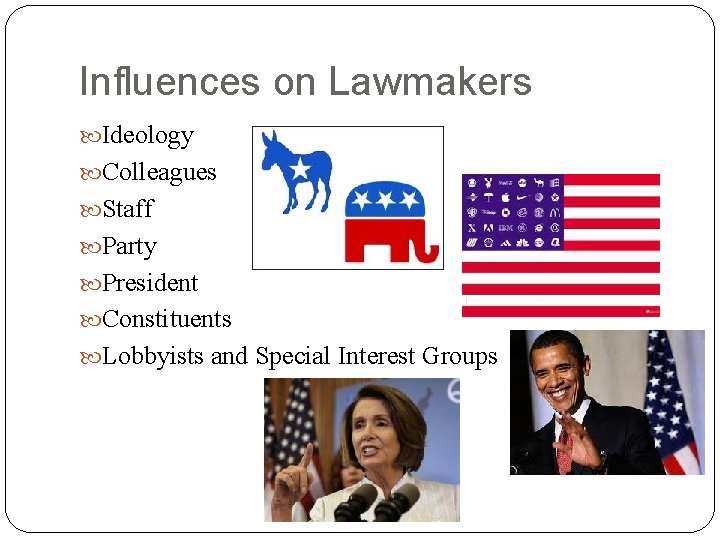 Influences on Lawmakers

Ideology
Colleagues
Staff
Party
President
Constituents
Lobbyists and Special Interest Groups